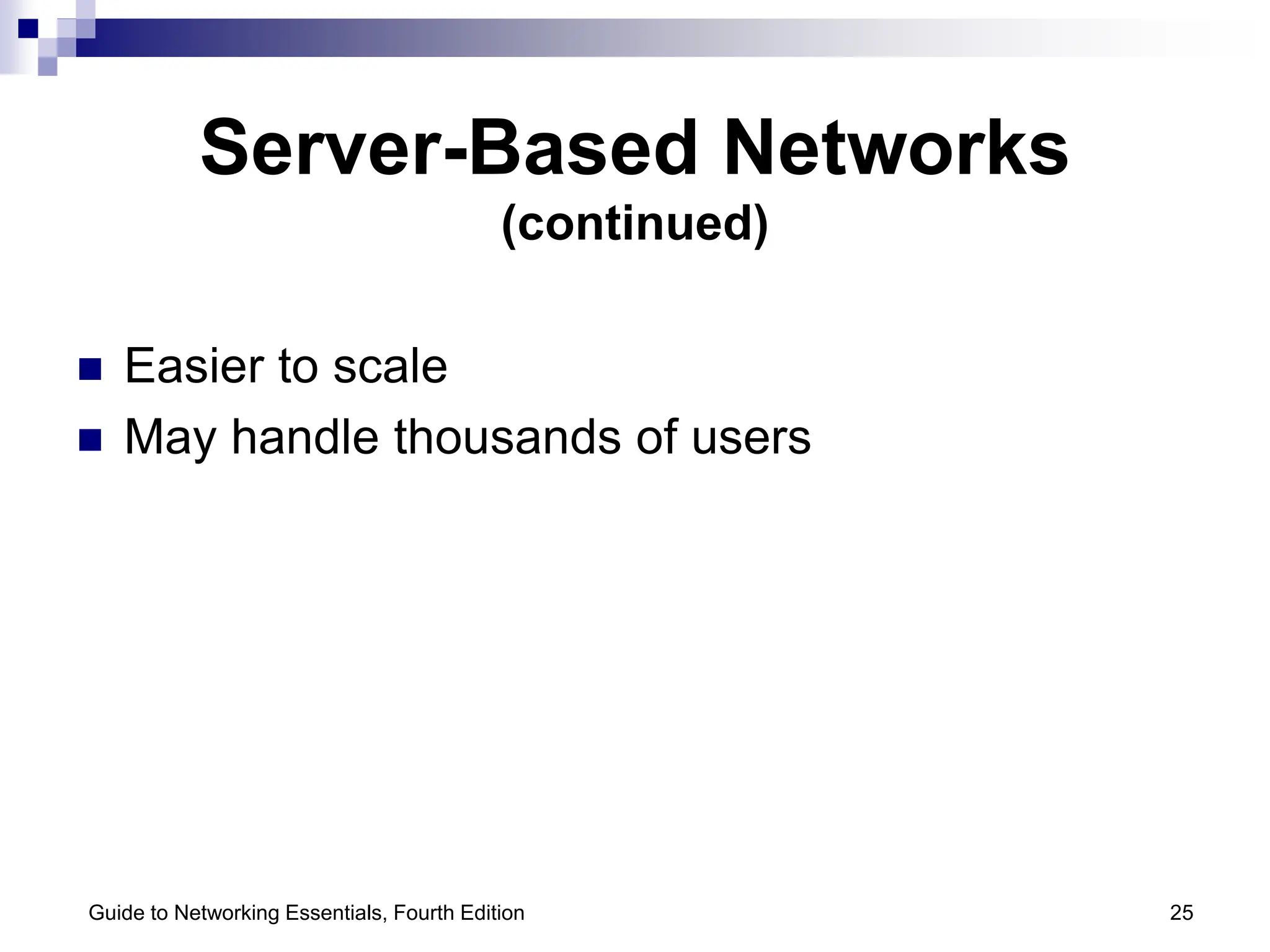 Server-Based Networks
(continued)

■ Easier to scale
■ May handle thousands of users

Guide to Networking Essentials, Fourth Edition

25